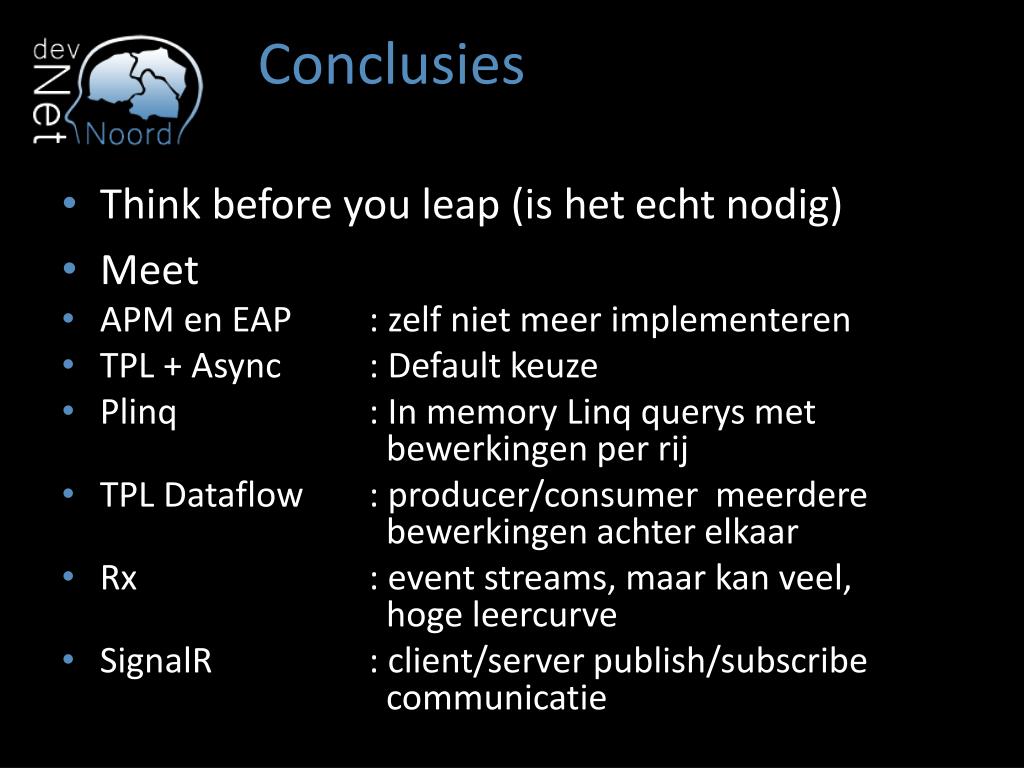 dev Net Noord

Conclusies

• Think before you leap (is het echt nodig)
• Meet
• APM en EAP : zelf niet meer implementeren
• TPL + Async : Default keuze
• Plinq : In memory Linq querys met bewerkingen per rij
• TPL Dataflow : producer/consumer meerdere bewerkingen achter elkaar
• Rx : event streams, maar kan veel, hoge leercurve
• SignalR : client/server publish/subscribe communicatie